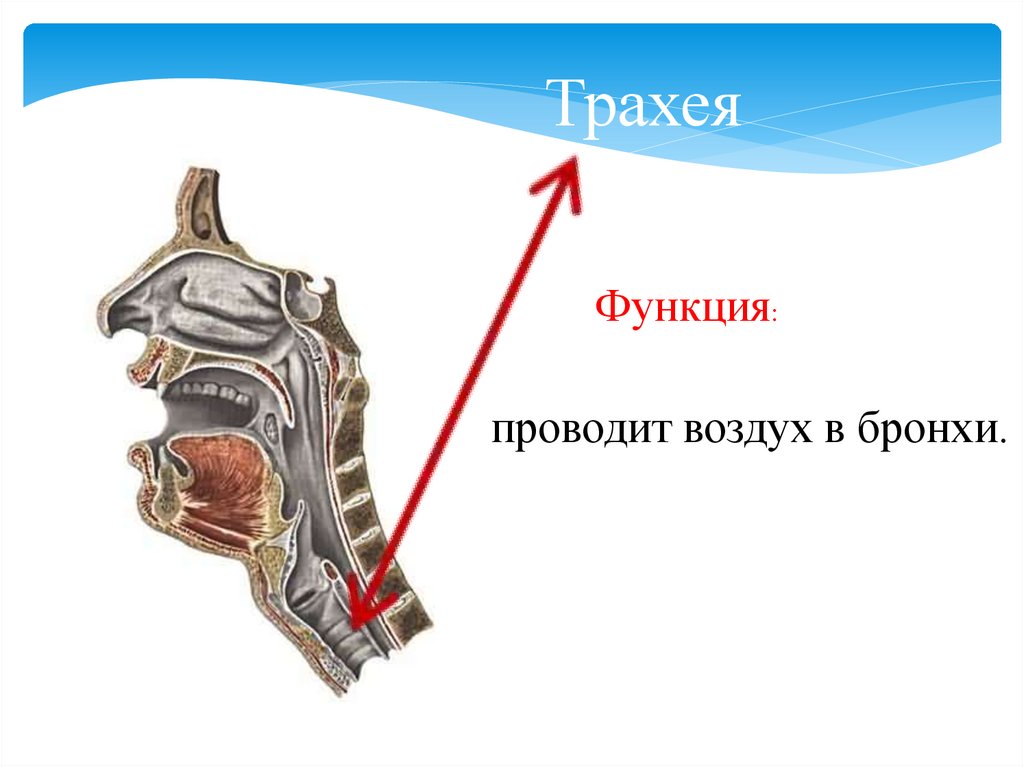 Трахея

Функция:

проводит воздух в бронхи.